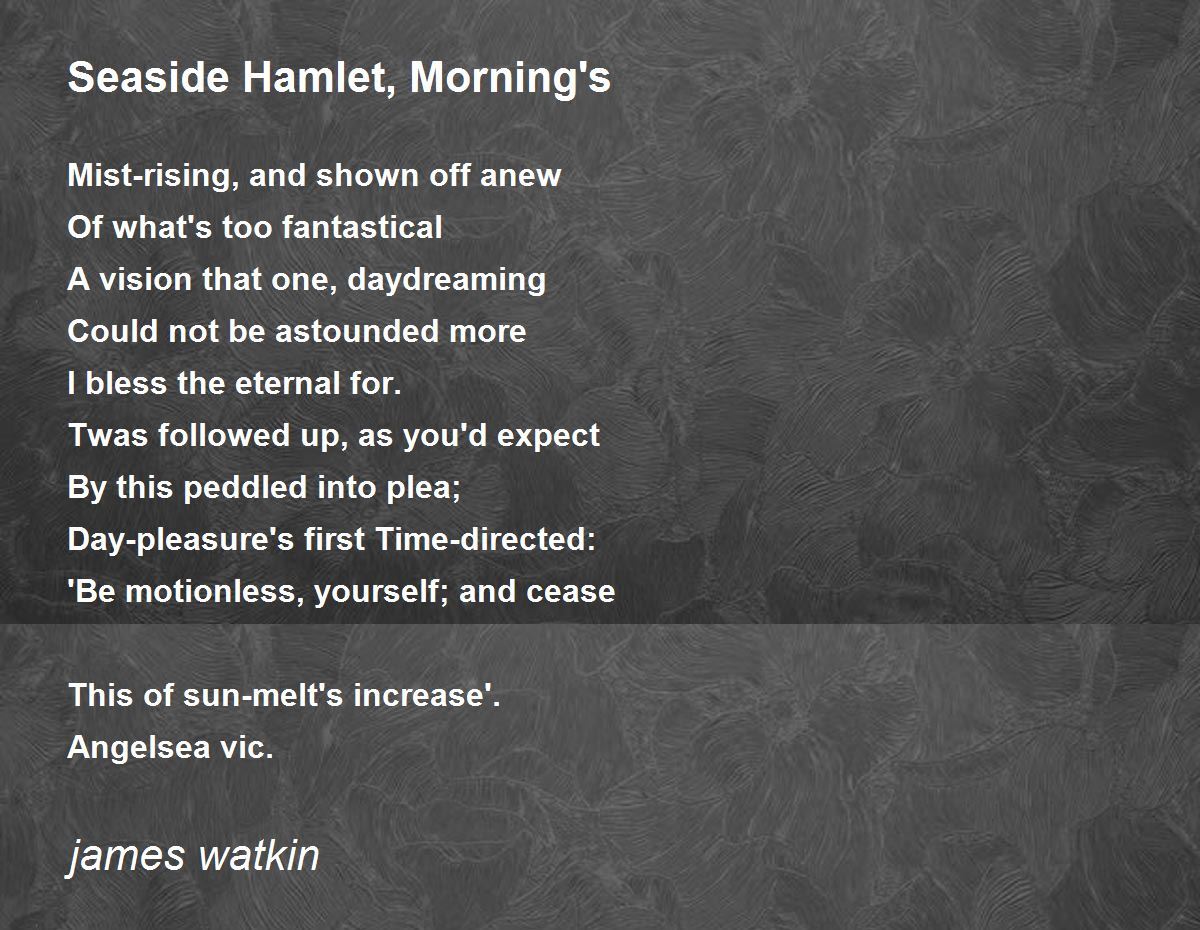 Seaside Hamlet, Morning's

Mist-rising, and shown off anew
Of what's too fantastical
A vision that one, daydreaming
Could not be astounded more
I bless the eternal for.
Twas followed up, as you'd expect
By this peddled into plea;
Day-pleasure's first Time-directed:
'Be motionless, yourself; and cease

This of sun-melt's increase'.
Angelsea vic.

james watkin